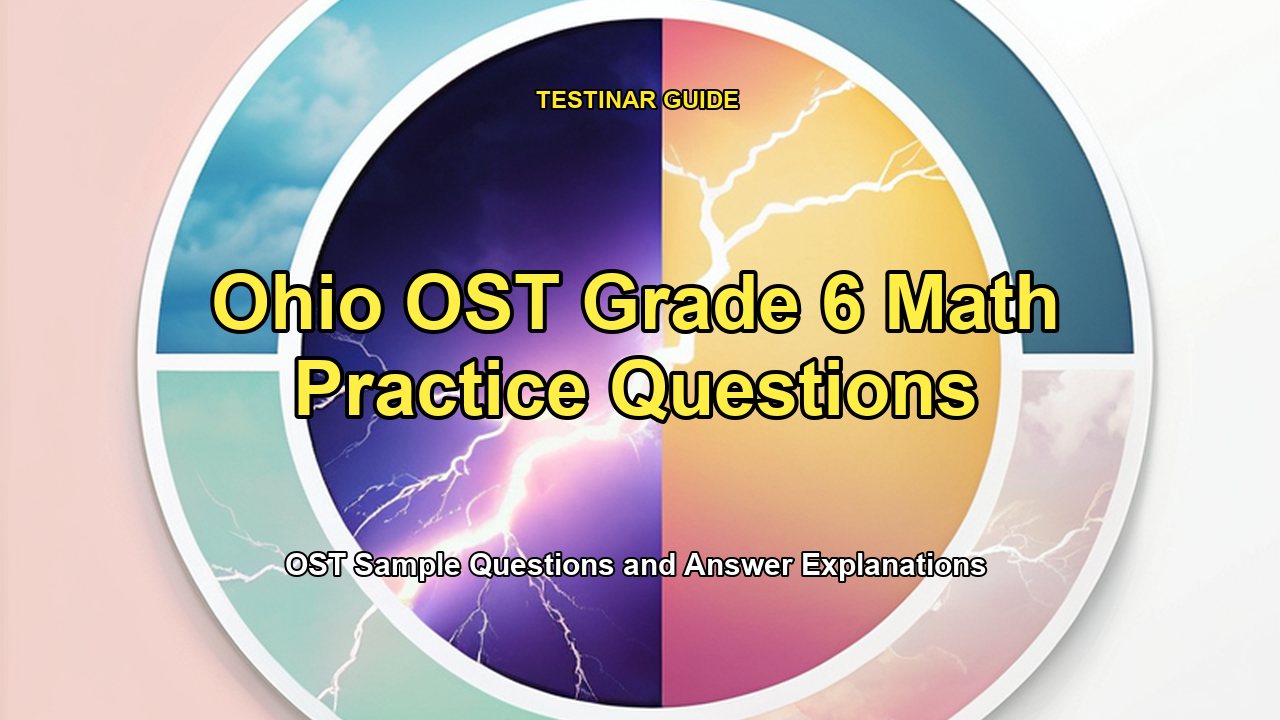 TESTINAR GUIDE

Ohio OST Grade 6 Math Practice Questions

OST Sample Questions and Answer Explanations